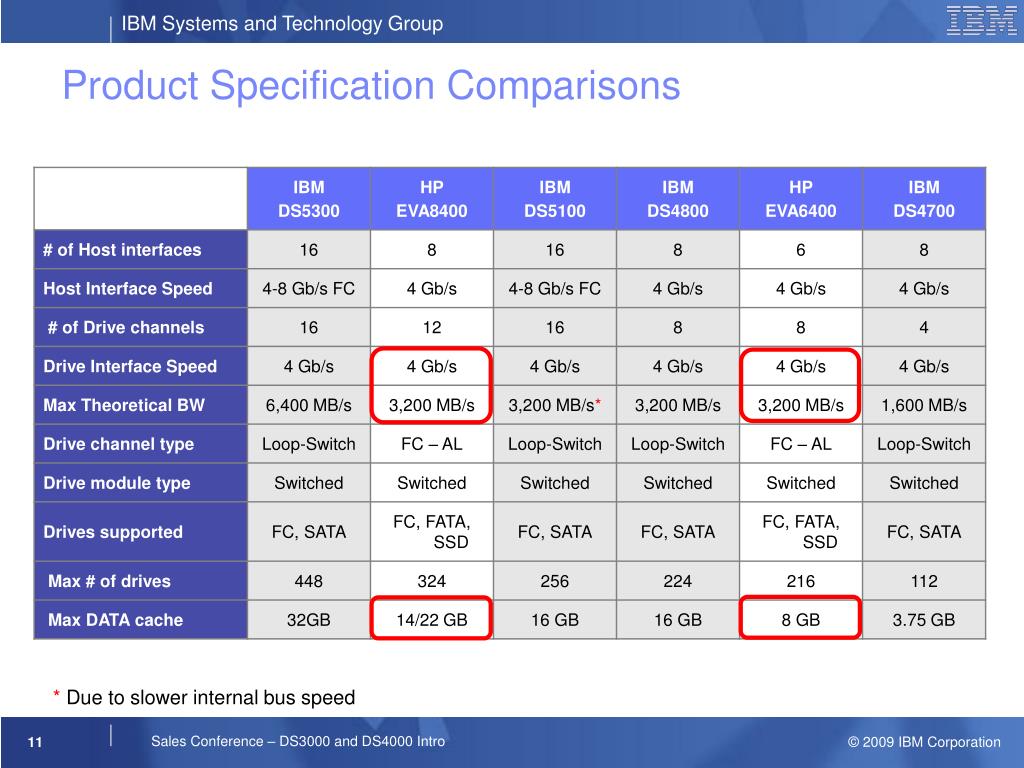 IBM Systems and Technology Group

IBM

Product Specification Comparisons

| | IBM DS5300 | HP EVA8400 | IBM DS5100 | IBM DS4800 | HP EVA6400 | IBM DS4700 |
|---|---|---|---|---|---|---|
| # of Host interfaces | 16 | 8 | 16 | 8 | 6 | 8 |
| Host Interface Speed | 4-8 Gb/s FC | 4 Gb/s | 4-8 Gb/s FC | 4 Gb/s | 4 Gb/s | 4 Gb/s |
| # of Drive channels | 16 | 12 | 16 | 8 | 8 | 4 |
| Drive Interface Speed | 4 Gb/s | 4 Gb/s | 4 Gb/s | 4 Gb/s | 4 Gb/s | 4 Gb/s |
| Max Theoretical BW | 6,400 MB/s | 3,200 MB/s | 3,200 MB/s* | 3,200 MB/s | 3,200 MB/s | 1,600 MB/s |
| Drive channel type | Loop-Switch | FC – AL | Loop-Switch | Loop-Switch | FC – AL | Loop-Switch |
| Drive module type | Switched | Switched | Switched | Switched | Switched | Switched |
| Drives supported | FC, SATA | FC, FATA, SSD | FC, SATA | FC, SATA | FC, FATA, SSD | FC, SATA |
| Max # of drives | 448 | 324 | 256 | 224 | 216 | 112 |
| Max DATA cache | 32GB | 14/22 GB | 16 GB | 16 GB | 8 GB | 3.75 GB |

* Due to slower internal bus speed

11 Sales Conference – DS3000 and DS4000 Intro © 2009 IBM Corporation